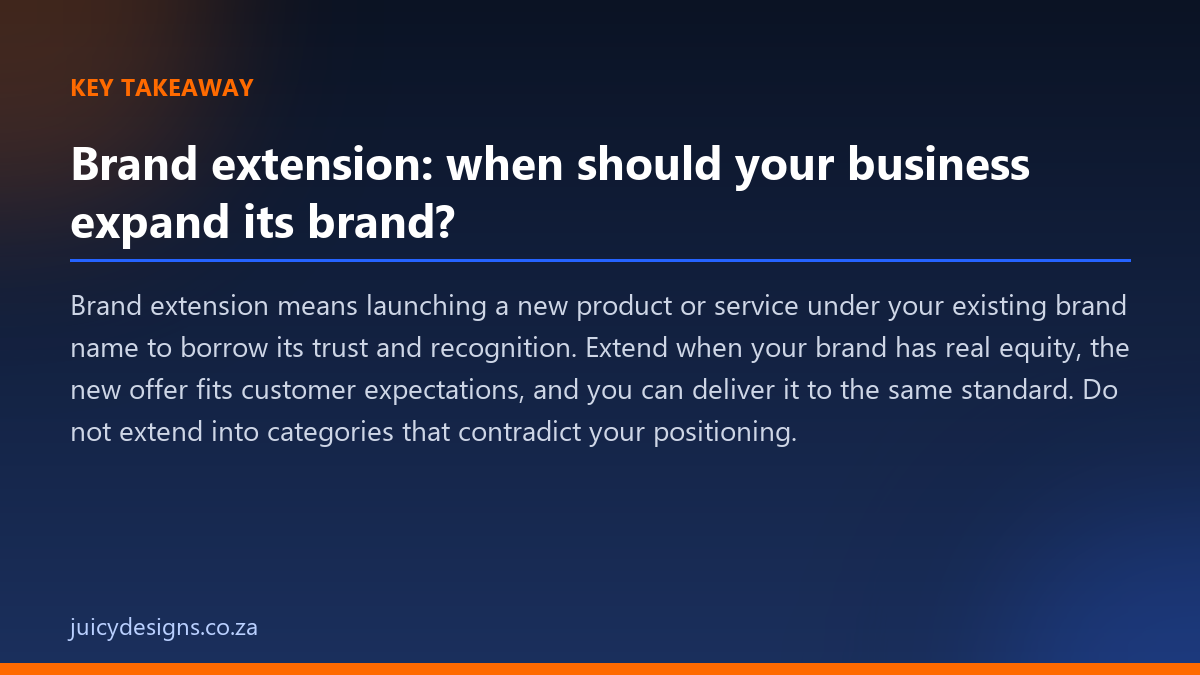 KEY TAKEAWAY

Brand extension: when should your business expand its brand?

Brand extension means launching a new product or service under your existing brand name to borrow its trust and recognition. Extend when your brand has real equity, the new offer fits customer expectations, and you can deliver it to the same standard. Do not extend into categories that contradict your positioning.

juicydesigns.co.za